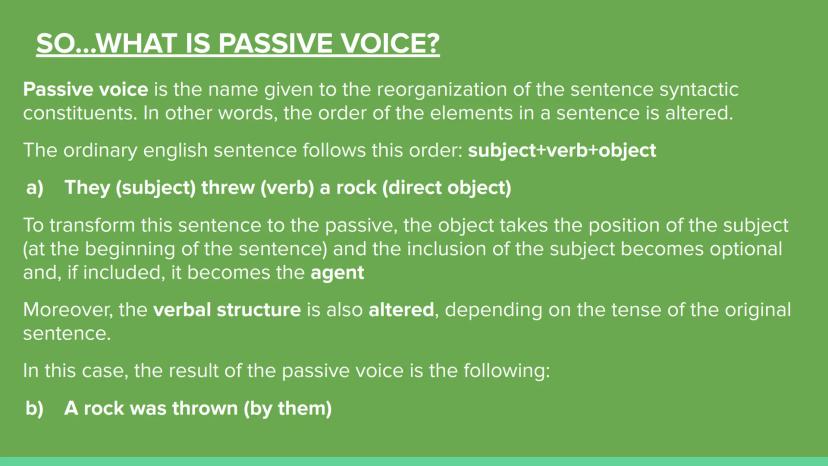 SO...WHAT IS PASSIVE VOICE?

Passive voice is the name given to the reorganization of the sentence syntactic constituents. In other words, the order of the elements in a sentence is altered.

The ordinary english sentence follows this order: subject+verb+object

a) They (subject) threw (verb) a rock (direct object)

To transform this sentence to the passive, the object takes the position of the subject (at the beginning of the sentence) and the inclusion of the subject becomes optional and, if included, it becomes the agent

Moreover, the verbal structure is also altered, depending on the tense of the original sentence.

In this case, the result of the passive voice is the following:

b) A rock was thrown (by them)